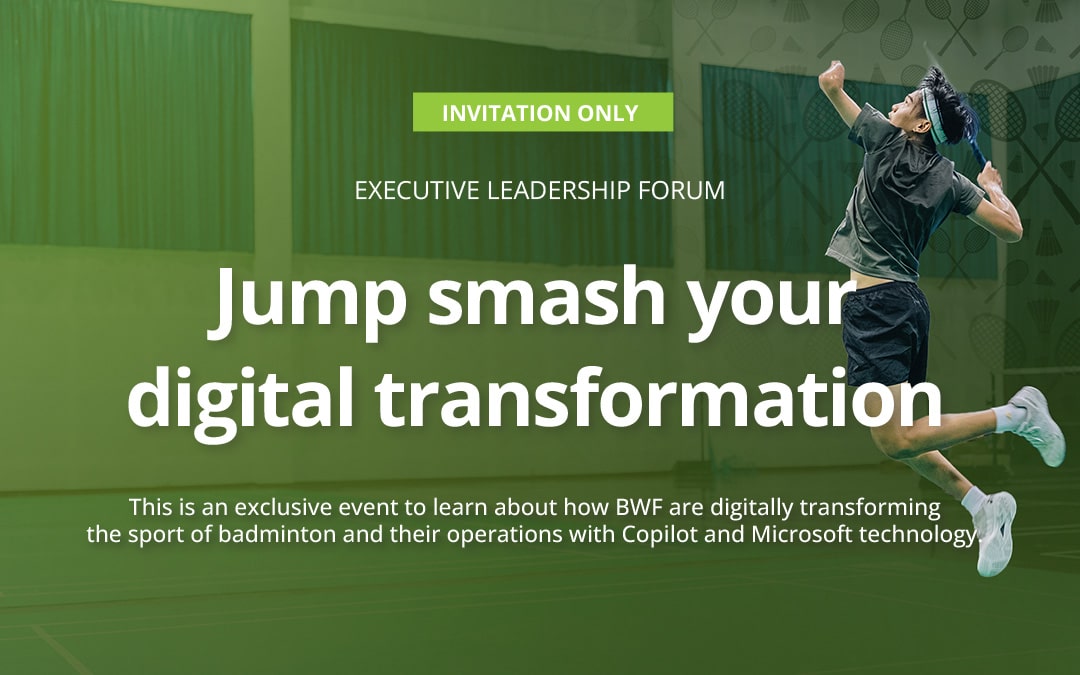 INVITATION ONLY

EXECUTIVE LEADERSHIP FORUM

Jump smash your digital transformation

This is an exclusive event to learn about how BWF are digitally transforming the sport of badminton and their operations with Copilot and Microsoft technology.